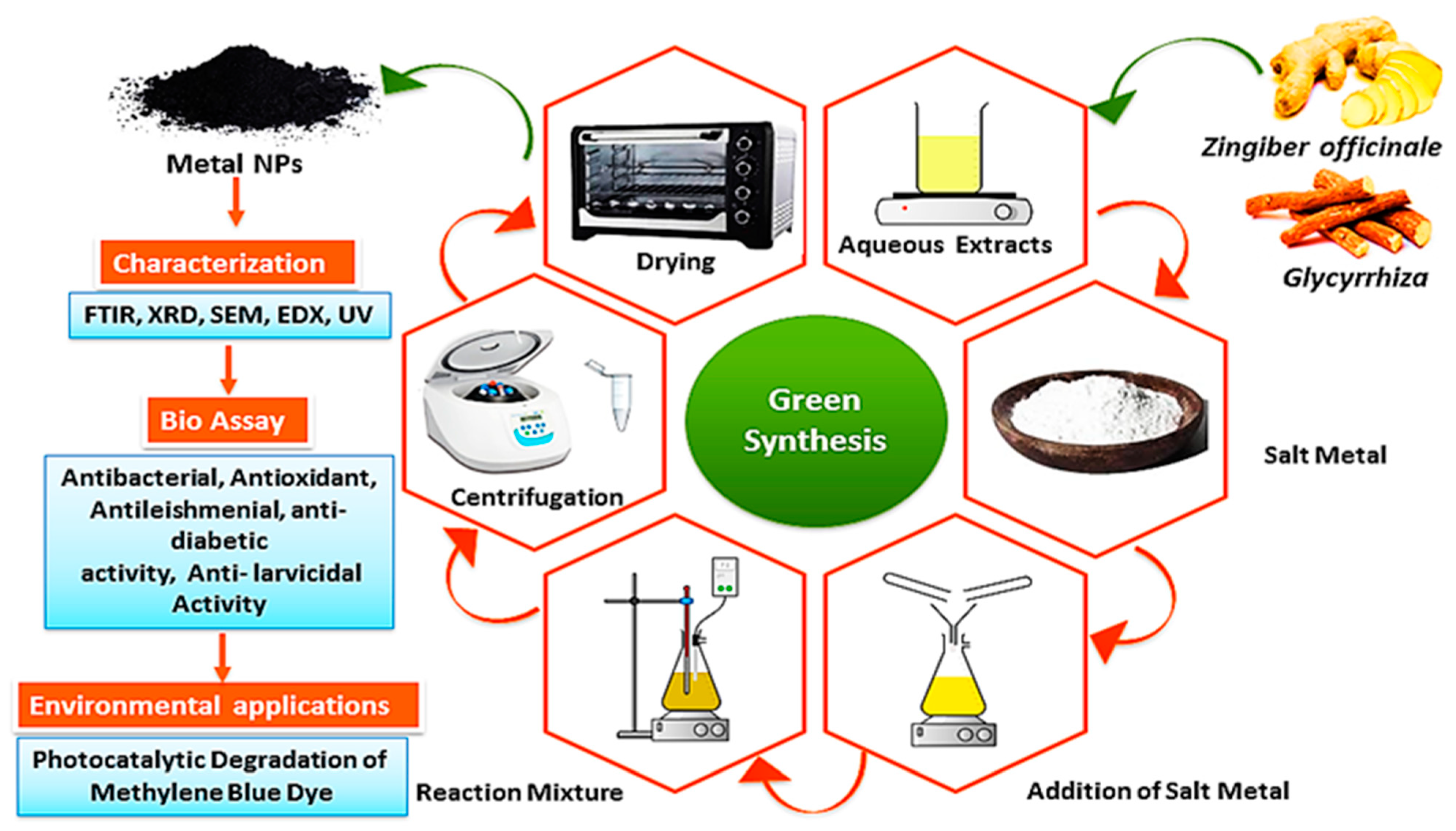 Metal NPs

Characterization

FTIR, XRD, SEM, EDX, UV

Bio Assay

Antibacterial, Antioxidant, Antileishmenial, anti-diabetic activity, Anti- larvicidal Activity

Environmental applications

Photocatalytic Degradation of Methylene Blue Dye

Drying

Aqueous Extracts

Zingiber officinale

Glycyrrhiza

Centrifugation

Green Synthesis

Salt Metal

Reaction Mixture

Addition of Salt Metal